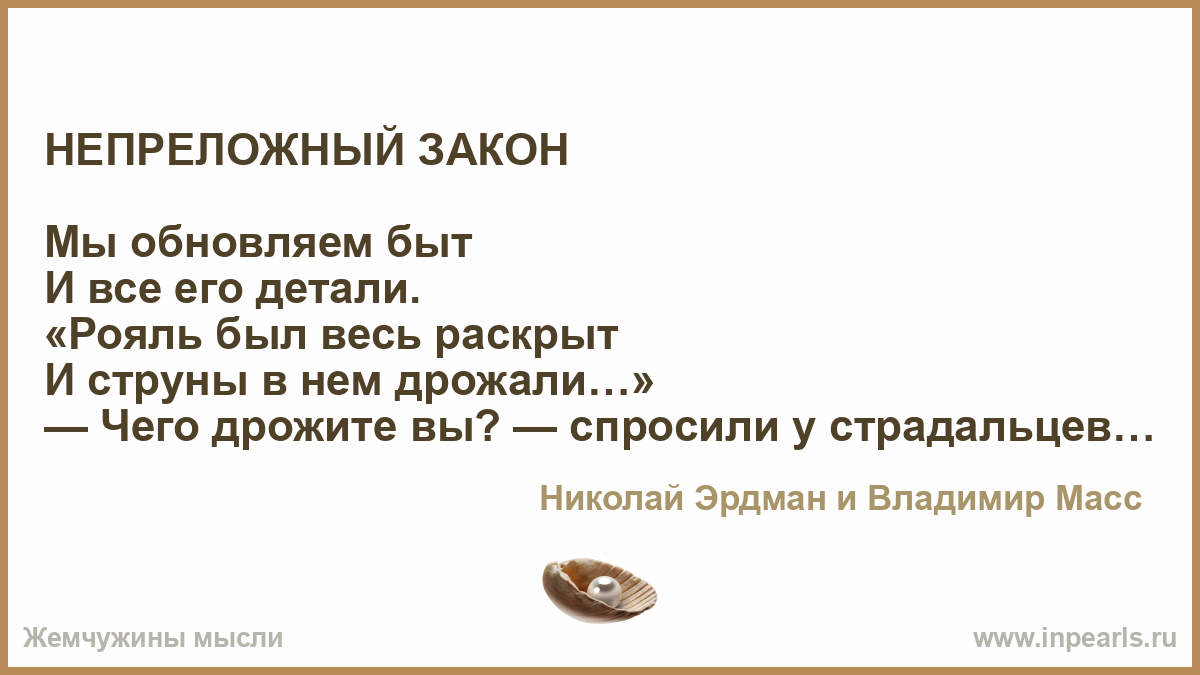 НЕПРЕЛОЖНЫЙ ЗАКОН

Мы обновляем быт
И все его детали.
«Рояль был весь раскрыт
И струны в нем дрожали…»
— Чего дрожите вы? — спросили у страдальцев…

Николай Эрдман и Владимир Масс

Жемчужины мысли

www.inpearls.ru